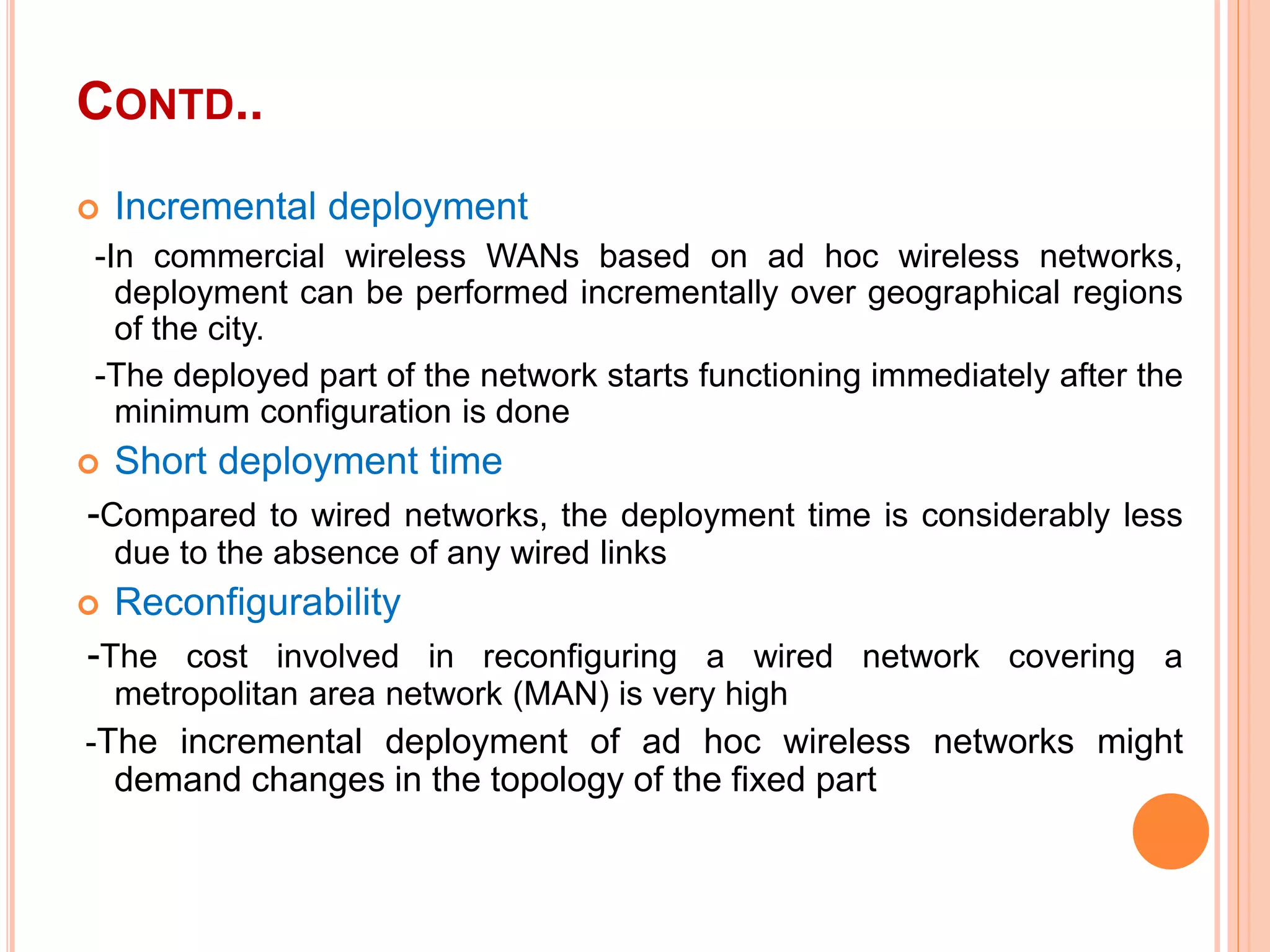 CONTD..

Incremental deployment

-In commercial wireless WANs based on ad hoc wireless networks, deployment can be performed incrementally over geographical regions of the city.

-The deployed part of the network starts functioning immediately after the minimum configuration is done

Short deployment time

-Compared to wired networks, the deployment time is considerably less due to the absence of any wired links

Reconfigurability

-The cost involved in reconfiguring a wired network covering a metropolitan area network (MAN) is very high

-The incremental deployment of ad hoc wireless networks might demand changes in the topology of the fixed part